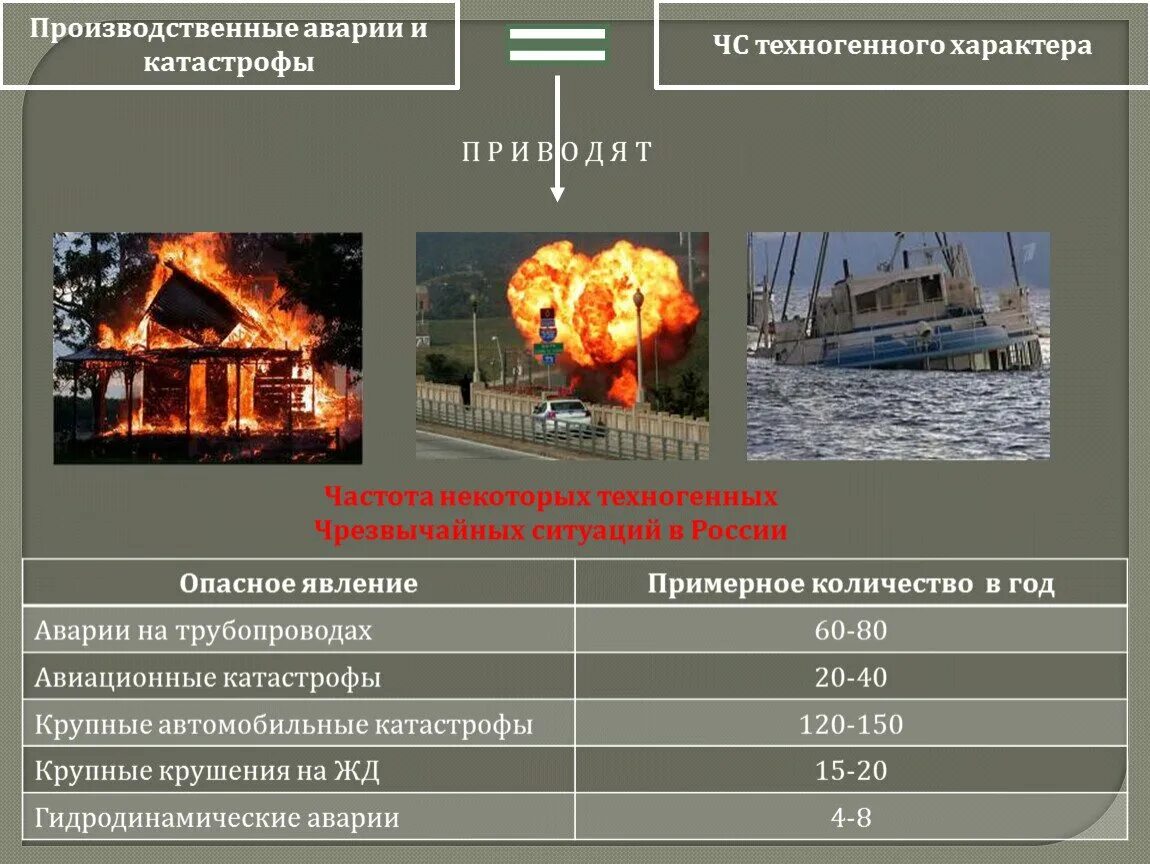 Производственные аварии и катастрофы

ЧС техногенного характера

П Р И В О Д Я Т

Частота некоторых техногенных Чрезвычайных ситуаций в России

| Опасное явление | Примерное количество в год |
|---|---|
| Аварии на трубопроводах | 60-80 |
| Авиационные катастрофы | 20-40 |
| Крупные автомобильные катастрофы | 120-150 |
| Крупные крушения на ЖД | 15-20 |
| Гидродинамические аварии | 4-8 |